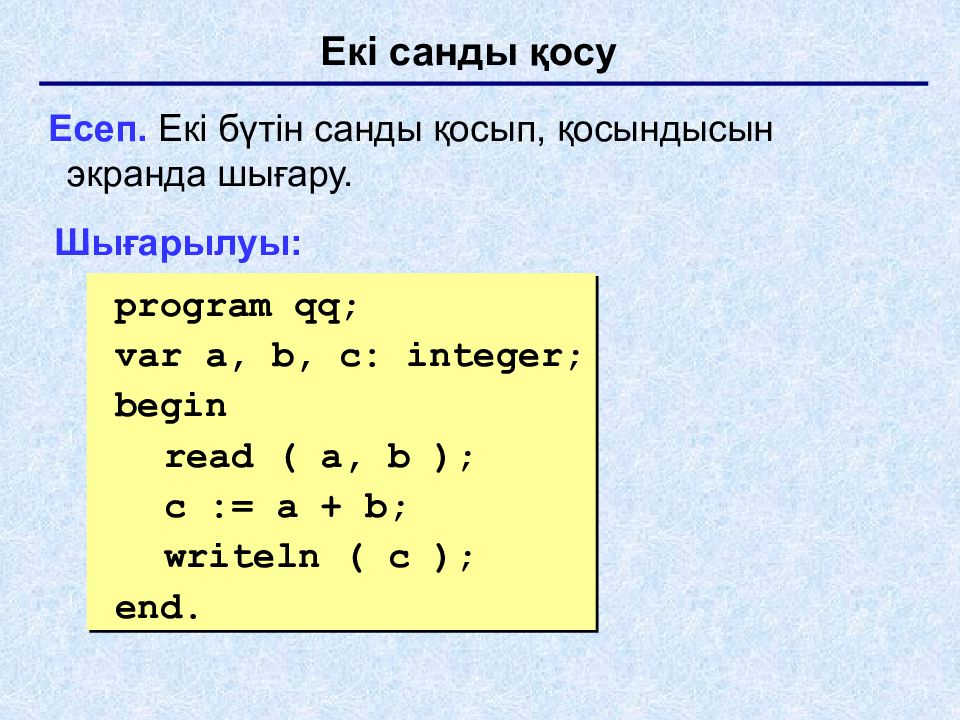 Екі санды қосу

Есеп. Екі бүтін санды қосып, қосындысын экранда шығару.

Шығарылуы:

program qq;
var a, b, c: integer;
begin
  read ( a, b );
  c := a + b;
  writeln ( c );
end.